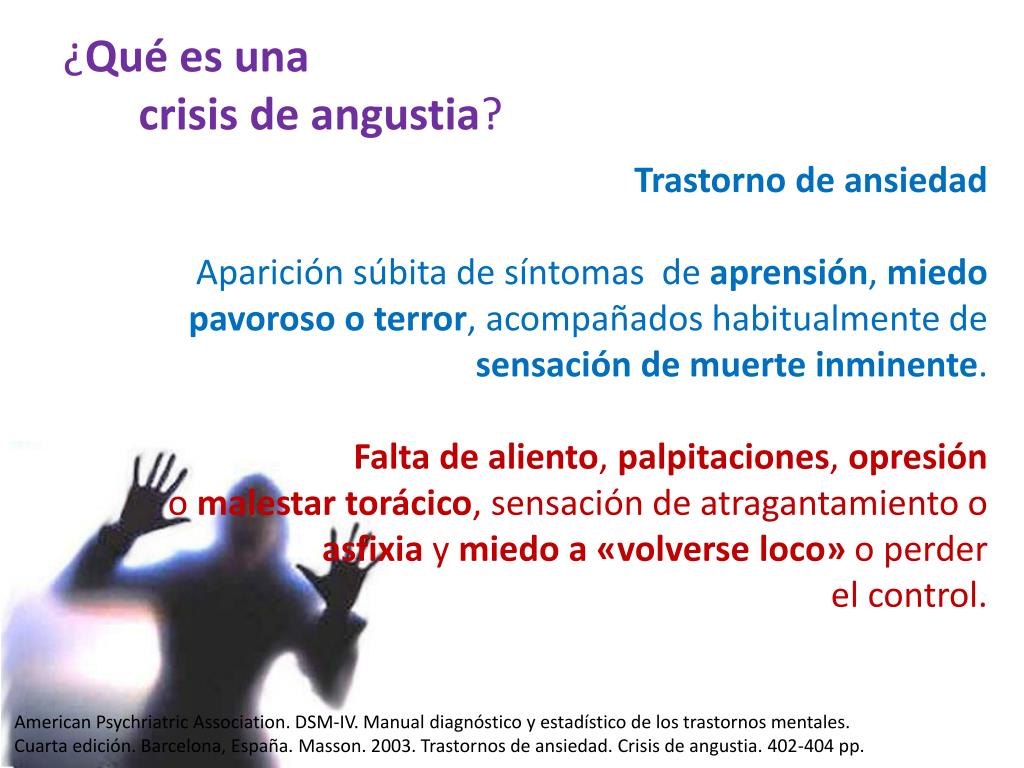 ¿Qué es una crisis de angustia?

Trastorno de ansiedad

Aparición súbita de síntomas de aprensión, miedo pavoroso o terror, acompañados habitualmente de sensación de muerte inminente.

Falta de aliento, palpitaciones, opresión o malestar torácico, sensación de atragantamiento o asfixia y miedo a «volverse loco» o perder el control.

American Psychriatric Association. DSM-IV. Manual diagnóstico y estadístico de los trastornos mentales. Cuarta edición. Barcelona, España. Masson. 2003. Trastornos de ansiedad. Crisis de angustia. 402-404 pp.